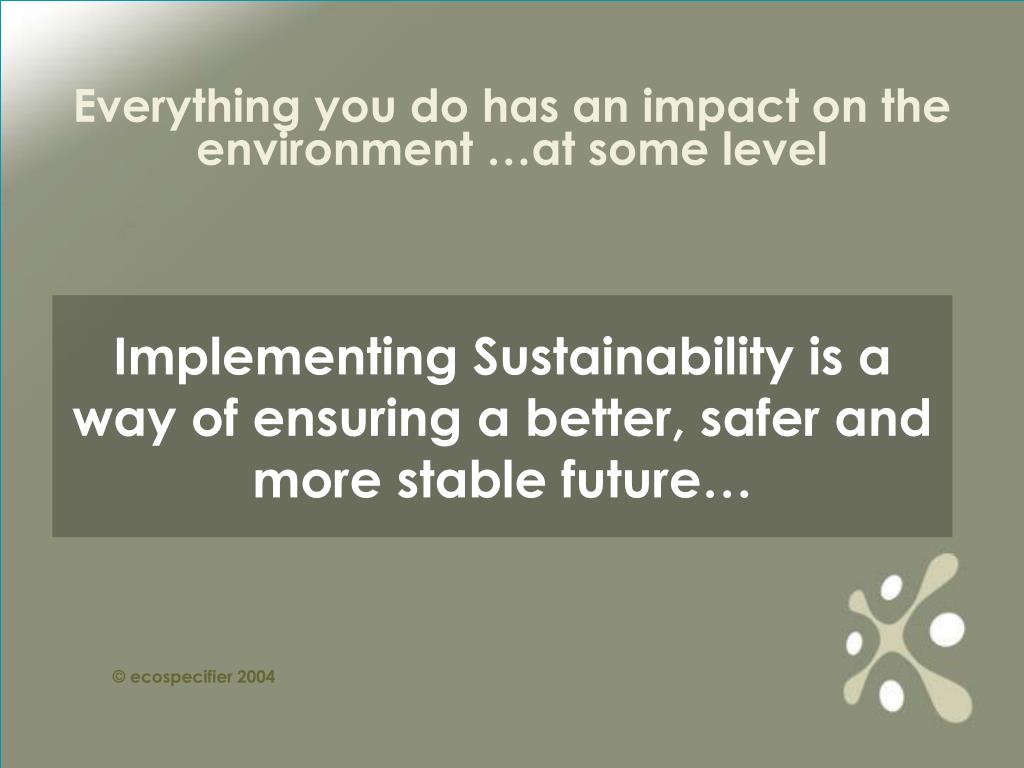 Everything you do has an impact on the environment …at some level

Implementing Sustainability is a way of ensuring a better, safer and more stable future…

© ecospecifier 2004